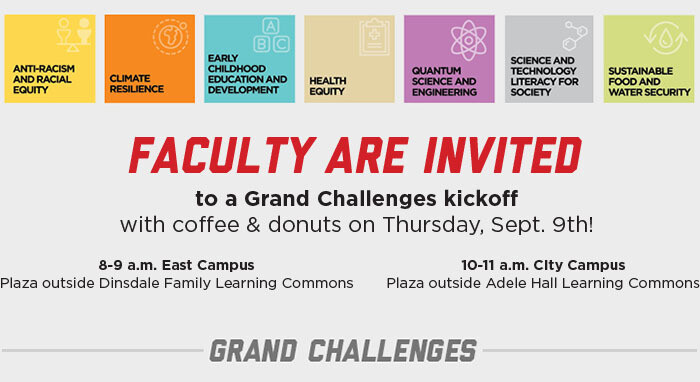 ANTI-RACISM AND RACIAL EQUITY

CLIMATE RESILIENCE

A B C

EARLY CHILDHOOD EDUCATION AND DEVELOPMENT

HEALTH EQUITY

QUANTUM SCIENCE AND ENGINEERING

SCIENCE AND TECHNOLOGY LITERACY FOR SOCIETY

SUSTAINABLE FOOD AND WATER SECURITY

FACULTY ARE INVITED

to a Grand Challenges kickoff
with coffee & donuts on Thursday, Sept. 9th!

8-9 a.m. East Campus
Plaza outside Dinsdale Family Learning Commons

10-11 a.m. City Campus
Plaza outside Adele Hall Learning Commons

GRAND CHALLENGES